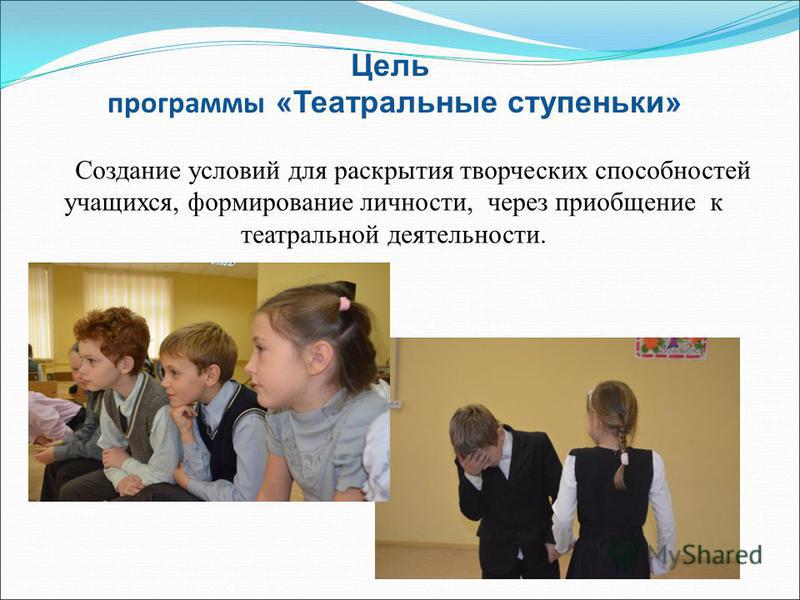 Цель
программы «Театральные ступеньки»

Создание условий для раскрытия творческих способностей учащихся, формирование личности, через приобщение к театральной деятельности.

MyShared